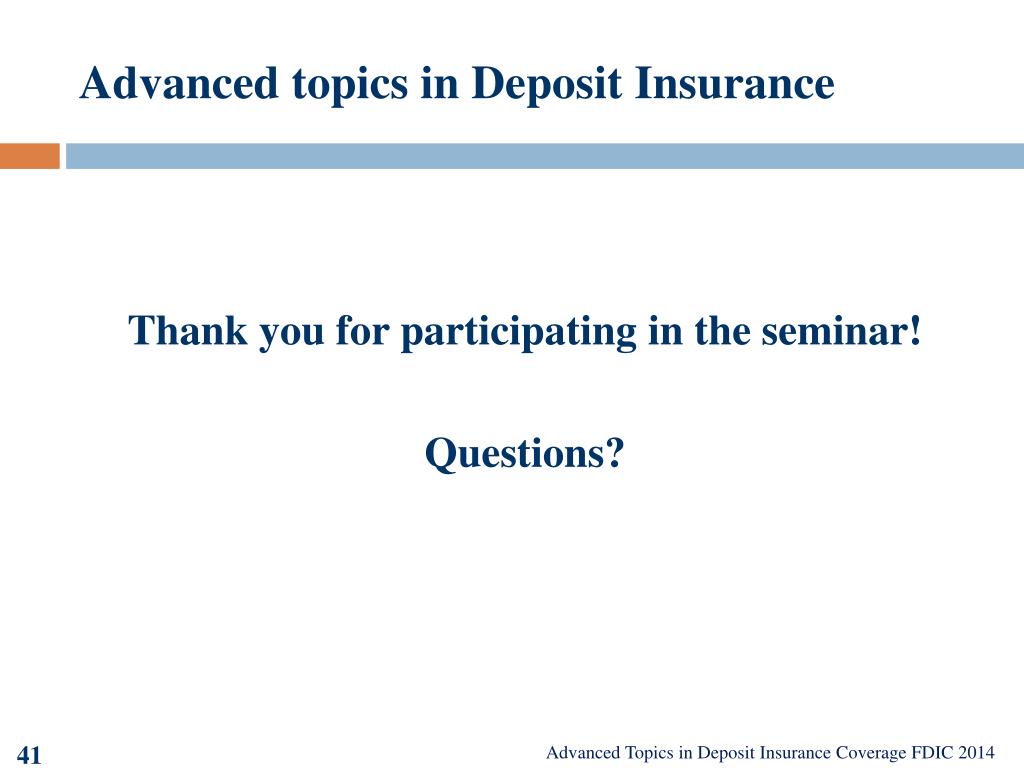 Advanced topics in Deposit Insurance

Thank you for participating in the seminar!

Questions?

41

Advanced Topics in Deposit Insurance Coverage FDIC 2014